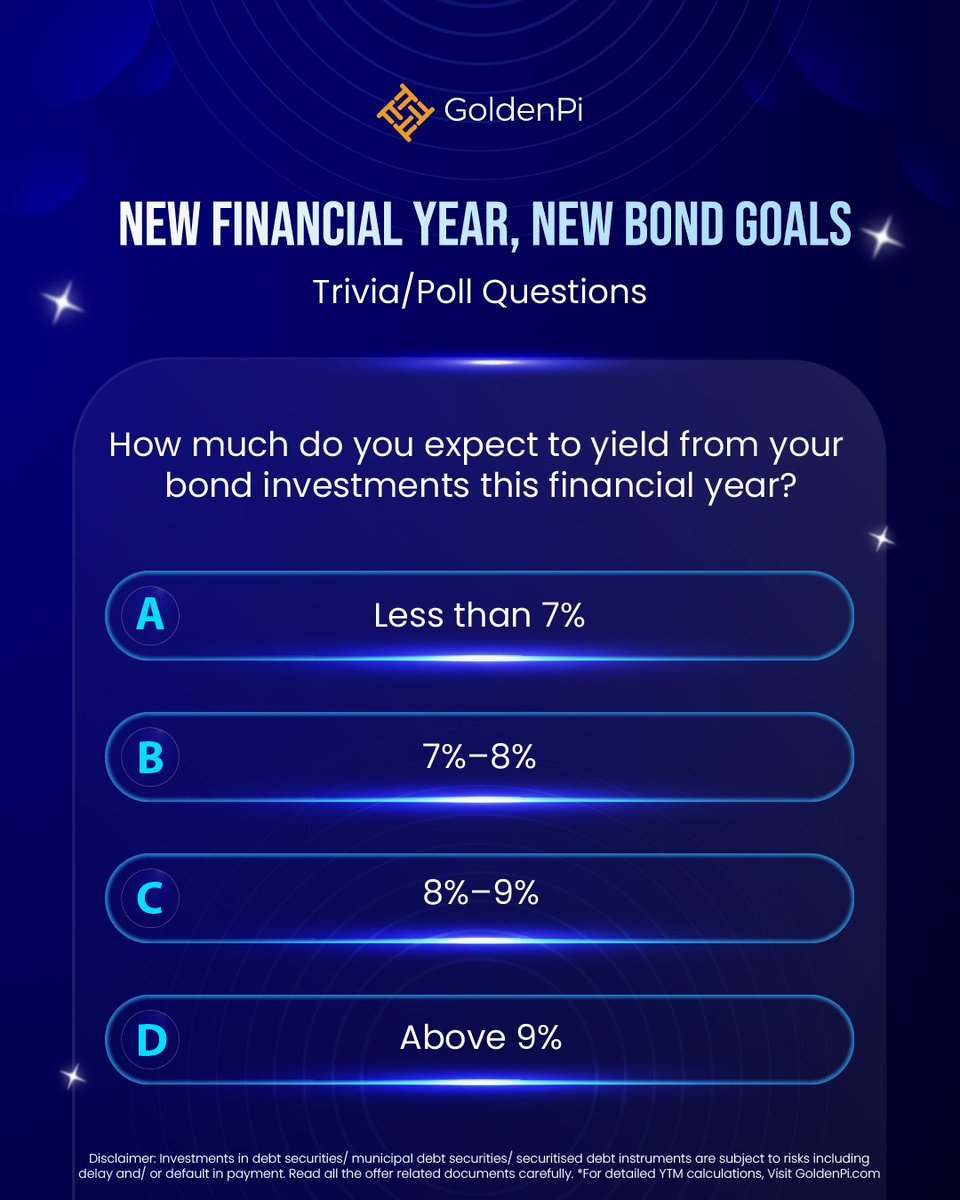 GoldenPi

NEW FINANCIAL YEAR, NEW BOND GOALS

Trivia/Poll Questions

How much do you expect to yield from your bond investments this financial year?

A Less than 7%

B 7%–8%

C 8%–9%

D Above 9%

Disclaimer: Investments in debt securities/ municipal debt securities/ securitised debt instruments are subject to risks including delay and/ or default in payment. Read all the offer related documents carefully. *For detailed YTM calculations, Visit GoldenPi.com